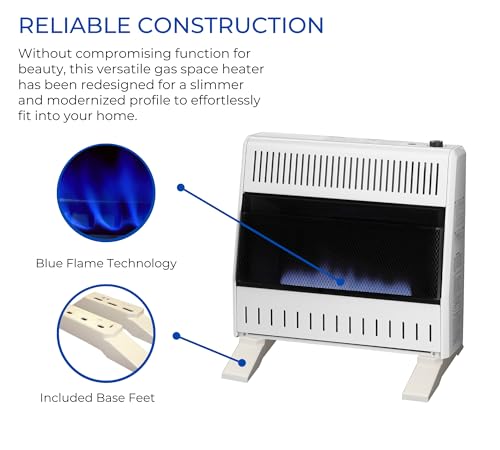 RELIABLE CONSTRUCTION

Without compromising function for beauty, this versatile gas space heater has been redesigned for a slimmer and modernized profile to effortlessly fit into your home.

Blue Flame Technology

Included Base Feet